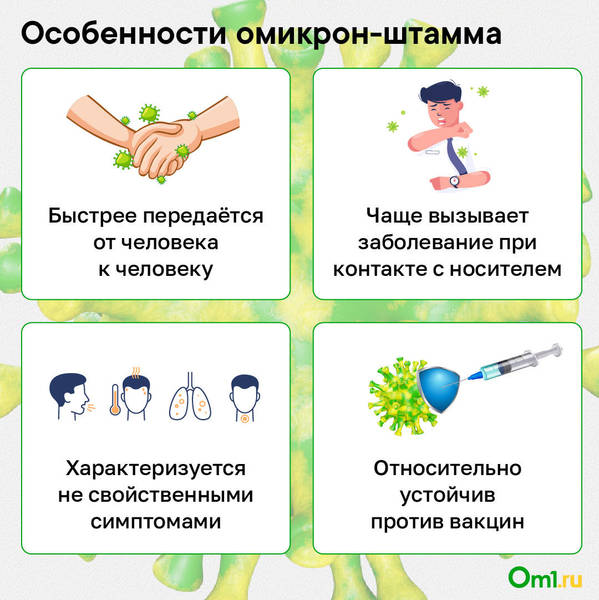 Особенности омикрон-штамма

Быстрее передаётся от человека к человеку

Чаще вызывает заболевание при контакте с носителем

Характеризуется не свойственными симптомами

Относительно устойчив против вакцин

Om1.ru